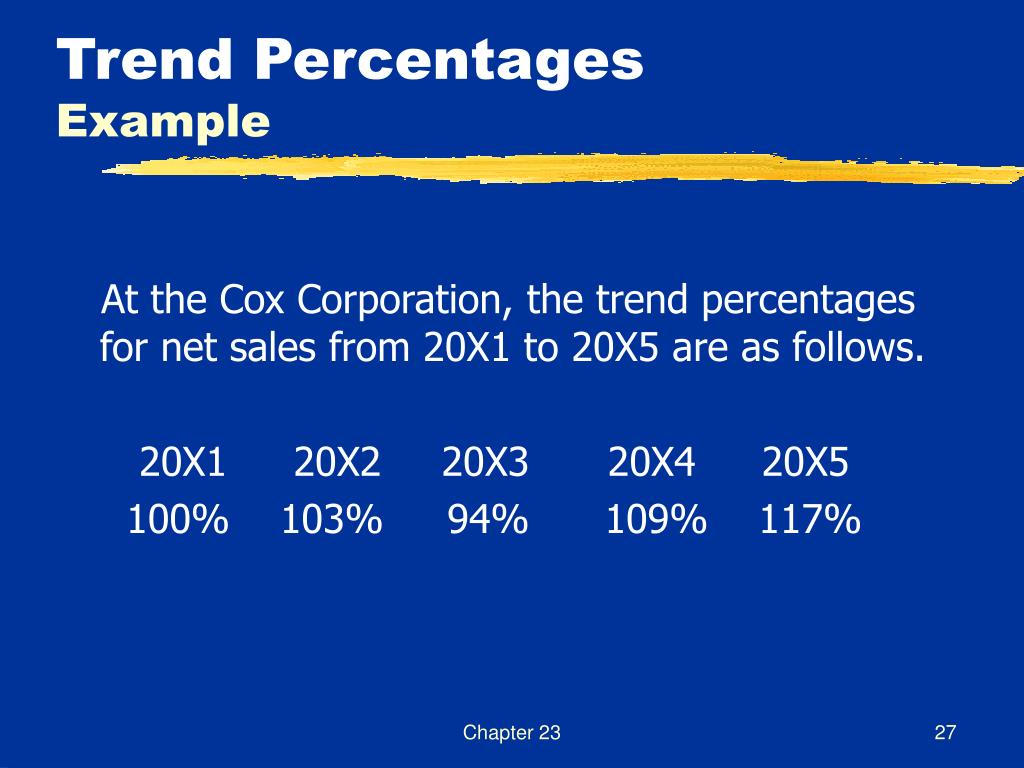 Trend Percentages
Example

At the Cox Corporation, the trend percentages for net sales from 20X1 to 20X5 are as follows.

| 20X1 | 20X2 | 20X3 | 20X4 | 20X5 |
|---|---|---|---|---|
| 100% | 103% | 94% | 109% | 117% |

Chapter 23

27